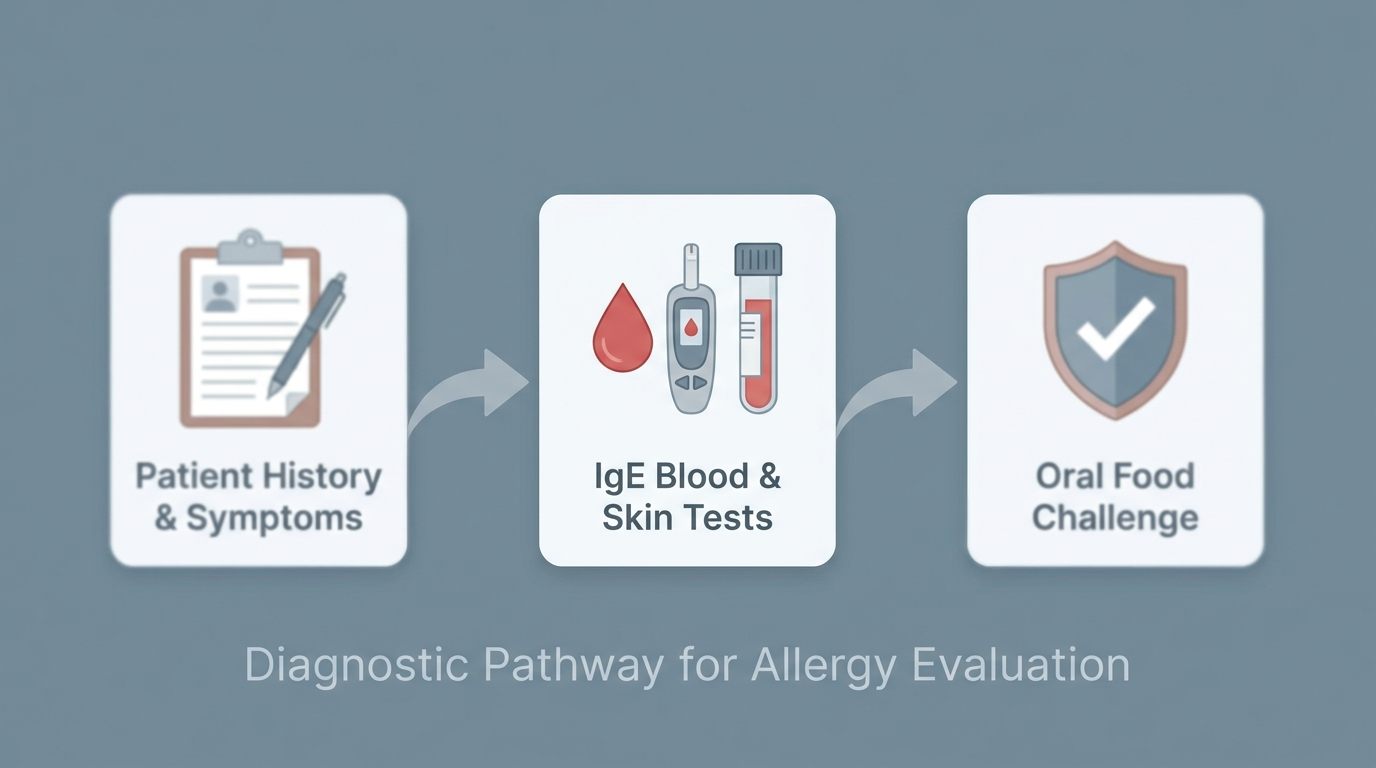 Patient History & Symptoms

IgE Blood & Skin Tests

Oral Food Challenge

Diagnostic Pathway for Allergy Evaluation